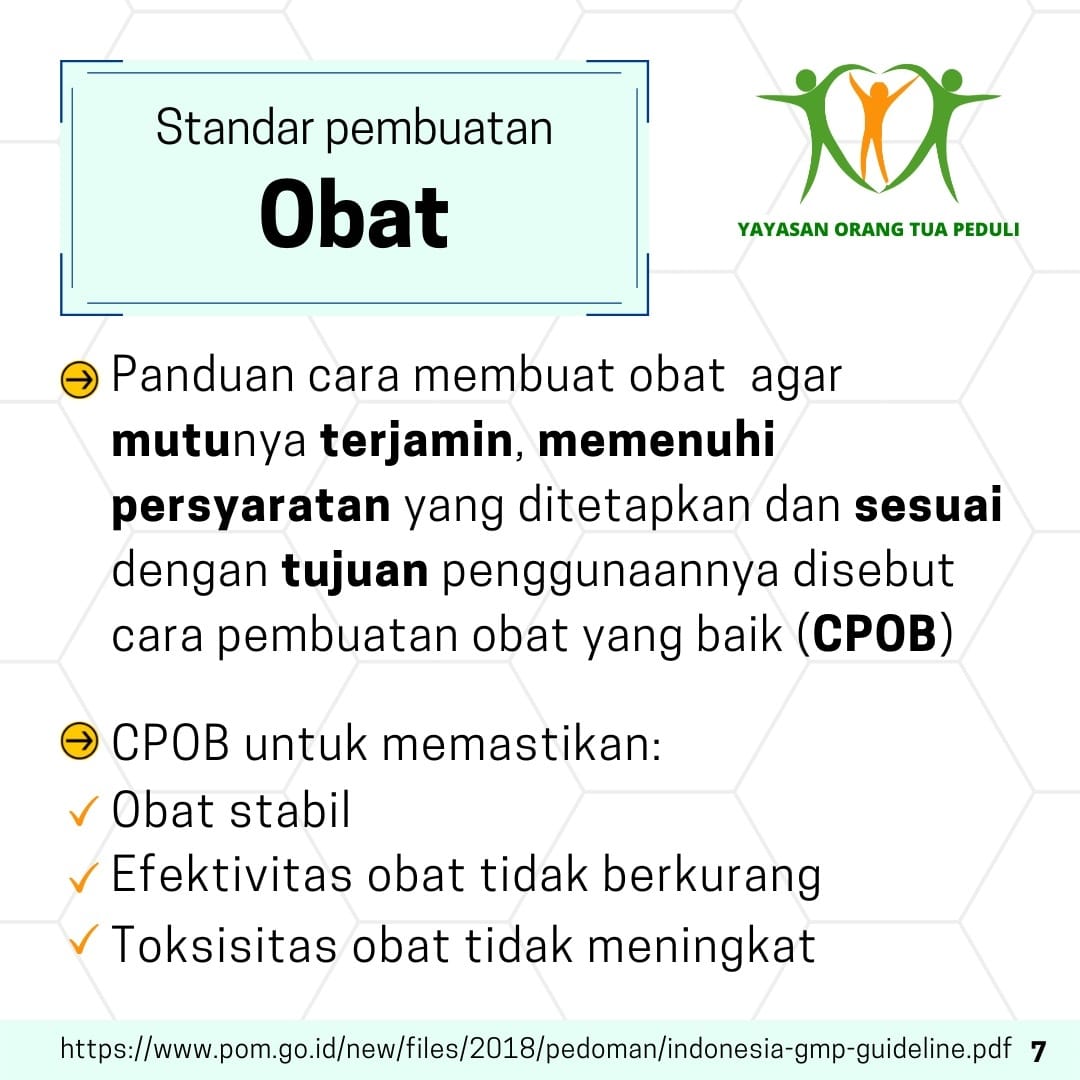 Standar pembuatan
Obat

YAYASAN ORANG TUA PEDULI

Panduan cara membuat obat agar mutunya terjamin, memenuhi persyaratan yang ditetapkan dan sesuai dengan tujuan penggunaannya disebut cara pembuatan obat yang baik (CPOB)

CPOB untuk memastikan:
✓ Obat stabil
✓ Efektivitas obat tidak berkurang
✓ Toksisitas obat tidak meningkat

https://www.pom.go.id/new/files/2018/pedoman/indonesia-gmp-guideline.pdf 7